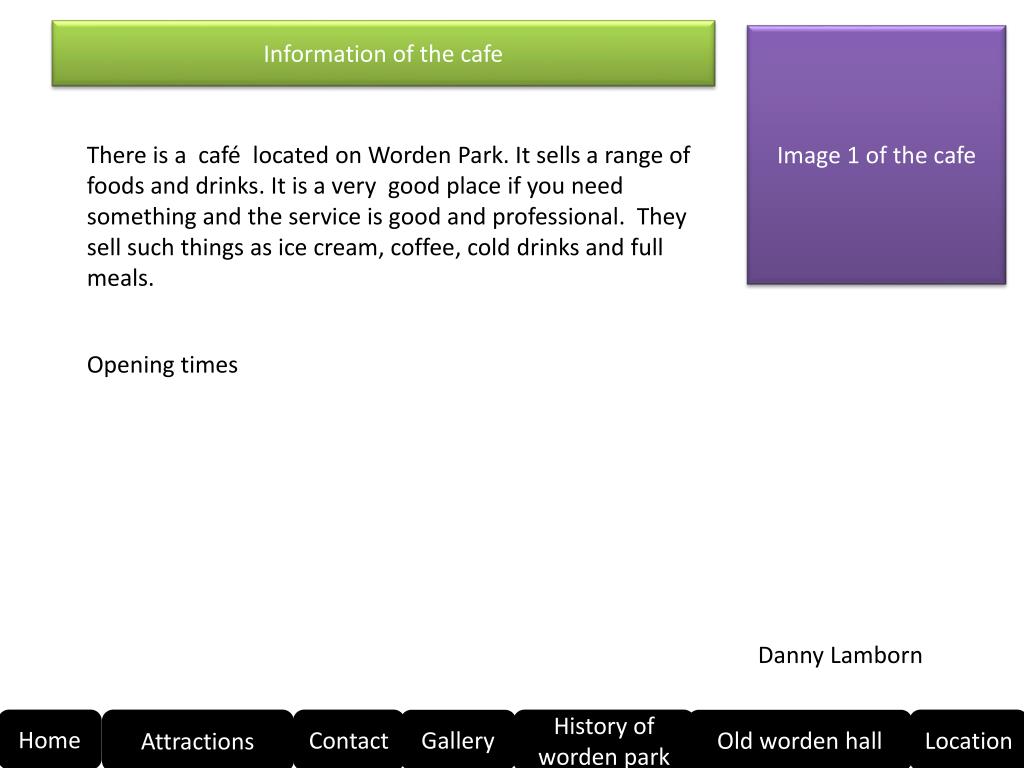 Information of the cafe

Image 1 of the cafe

There is a café located on Worden Park. It sells a range of foods and drinks. It is a very good place if you need something and the service is good and professional. They sell such things as ice cream, coffee, cold drinks and full meals.

Opening times

Danny Lamborn

Home
Attractions
Contact
Gallery
History of worden park
Old worden hall
Location